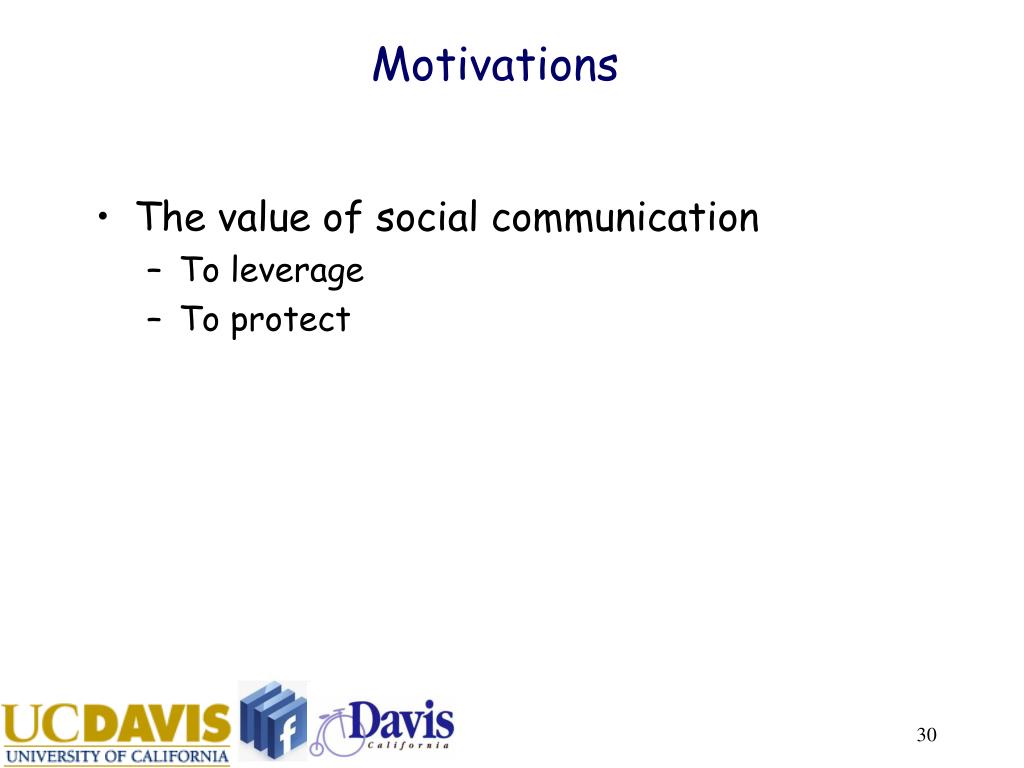 Motivations

• The value of social communication
 – To leverage
 – To protect

UCDAVIS
UNIVERSITY OF CALIFORNIA

f

Davis
California

30